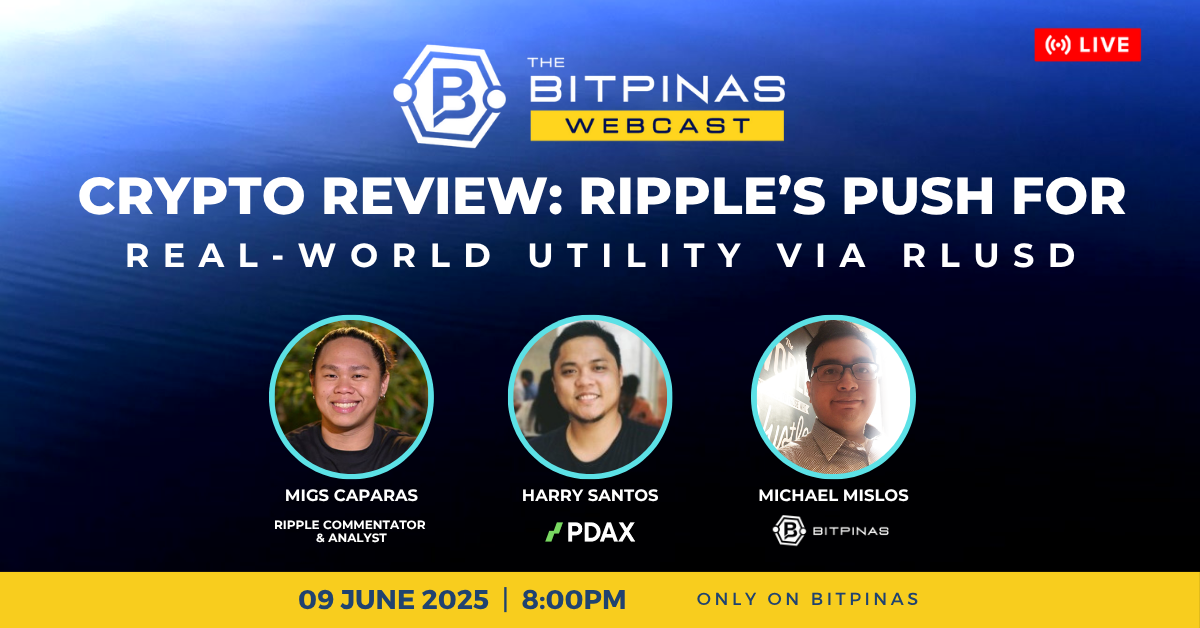 LIVE

THE BITPINAS WEBCAST

CRYPTO REVIEW: RIPPLE'S PUSH FOR REAL-WORLD UTILITY VIA RLUSD

MIGS CAPARAS
RIPPLE COMMENTATOR & ANALYST

HARRY SANTOS
PDAX

MICHAEL MISLOS
BITPINAS

09 JUNE 2025 | 8:00PM

ONLY ON BITPINAS